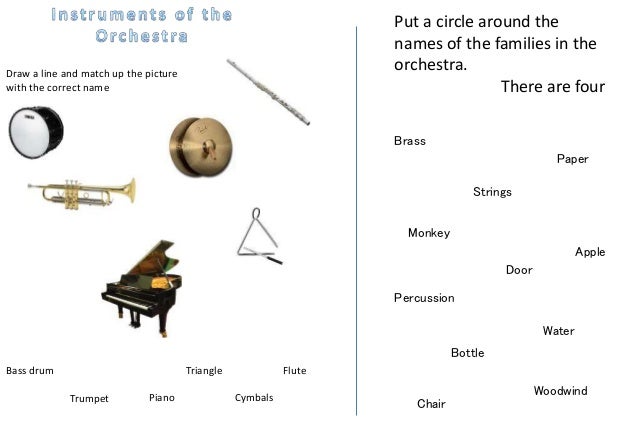 Instruments of the Orchestra

Draw a line and match up the picture with the correct name

Bass drum

Triangle

Flute

Trumpet

Piano

Cymbals

Put a circle around the names of the families in the orchestra.

There are four

Brass

Paper

Strings

Monkey

Apple

Door

Percussion

Water

Bottle

Woodwind

Chair